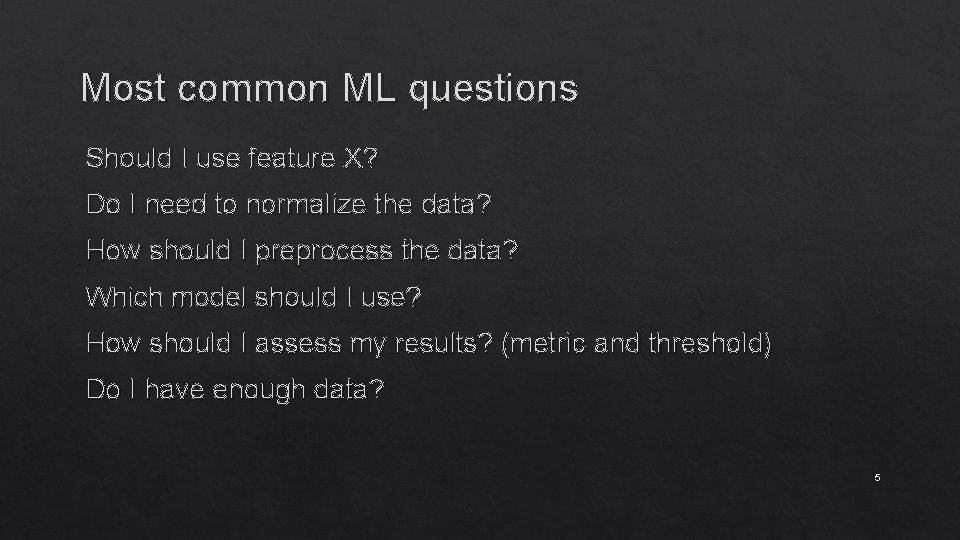 Most common ML questions

Should I use feature X?

Do I need to normalize the data?

How should I preprocess the data?

Which model should I use?

How should I assess my results? (metric and threshold)

Do I have enough data?

5